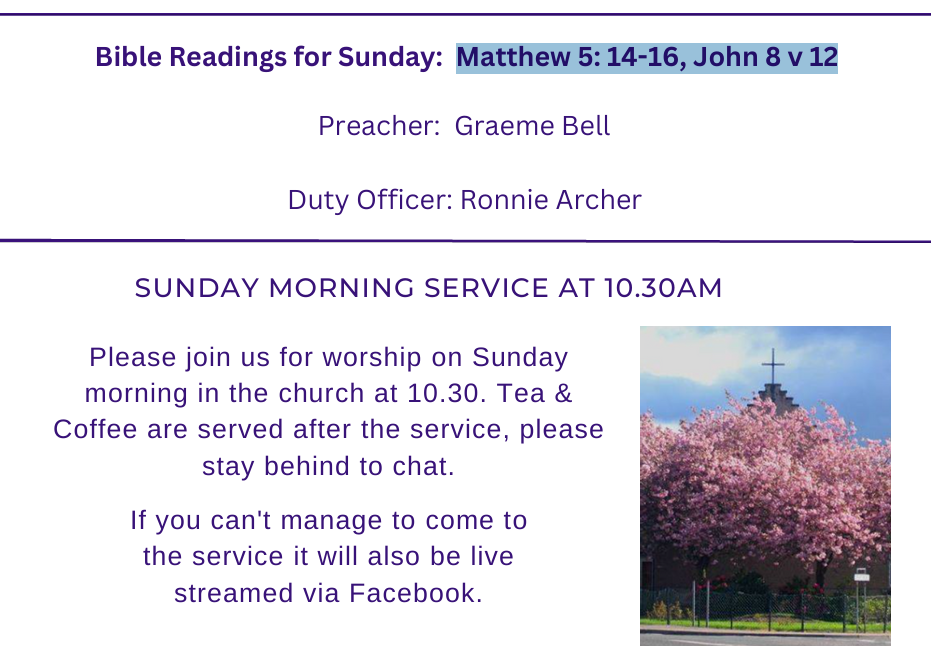 Bible Readings for Sunday: Matthew 5: 14-16, John 8 v 12

Preacher: Graeme Bell

Duty Officer: Ronnie Archer

SUNDAY MORNING SERVICE AT 10.30AM

Please join us for worship on Sunday morning in the church at 10.30. Tea & Coffee are served after the service, please stay behind to chat.

If you can't manage to come to the service it will also be live streamed via Facebook.